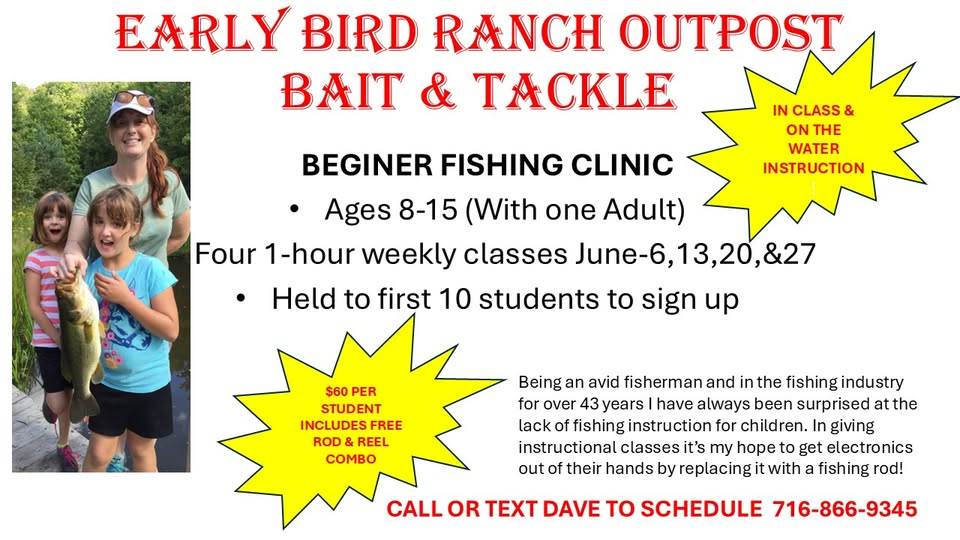 EARLY BIRD RANCH OUTPOST
BAIT & TACKLE

IN CLASS & ON THE WATER INSTRUCTION

BEGINER FISHING CLINIC

• Ages 8-15 (With one Adult)

Four 1-hour weekly classes June-6,13,20,&27

• Held to first 10 students to sign up

$60 PER STUDENT INCLUDES FREE ROD & REEL COMBO

Being an avid fisherman and in the fishing industry for over 43 years I have always been surprised at the lack of fishing instruction for children. In giving instructional classes it's my hope to get electronics out of their hands by replacing it with a fishing rod!

CALL OR TEXT DAVE TO SCHEDULE 716-866-9345